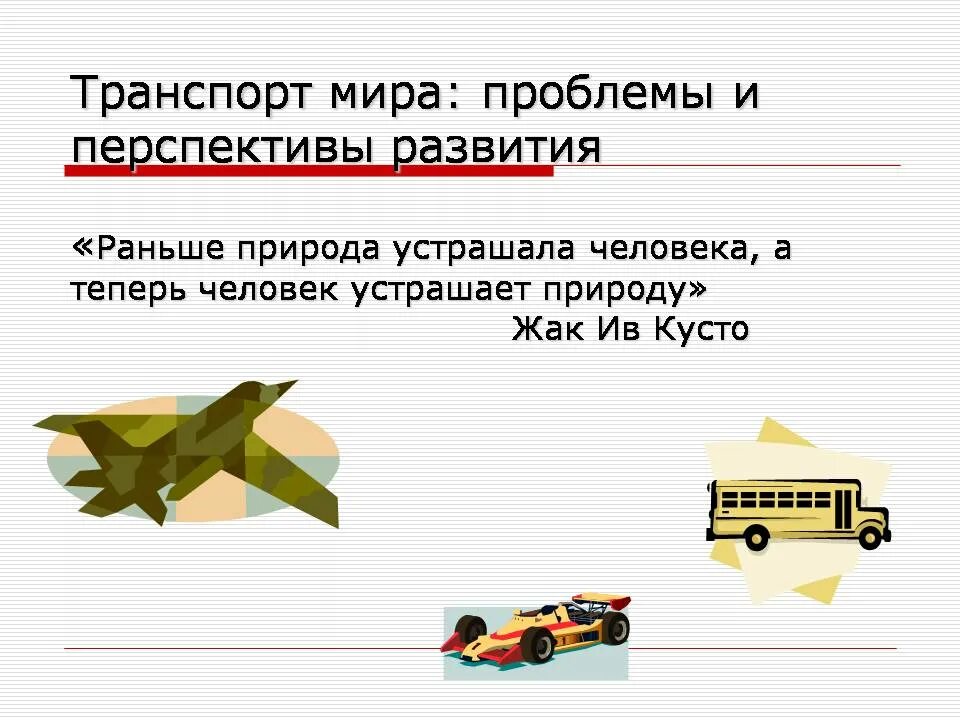 Транспорт мира: проблемы и перспективы развития

«Раньше природа устрашала человека, а теперь человек устрашает природу»
Жак Ив Кусто